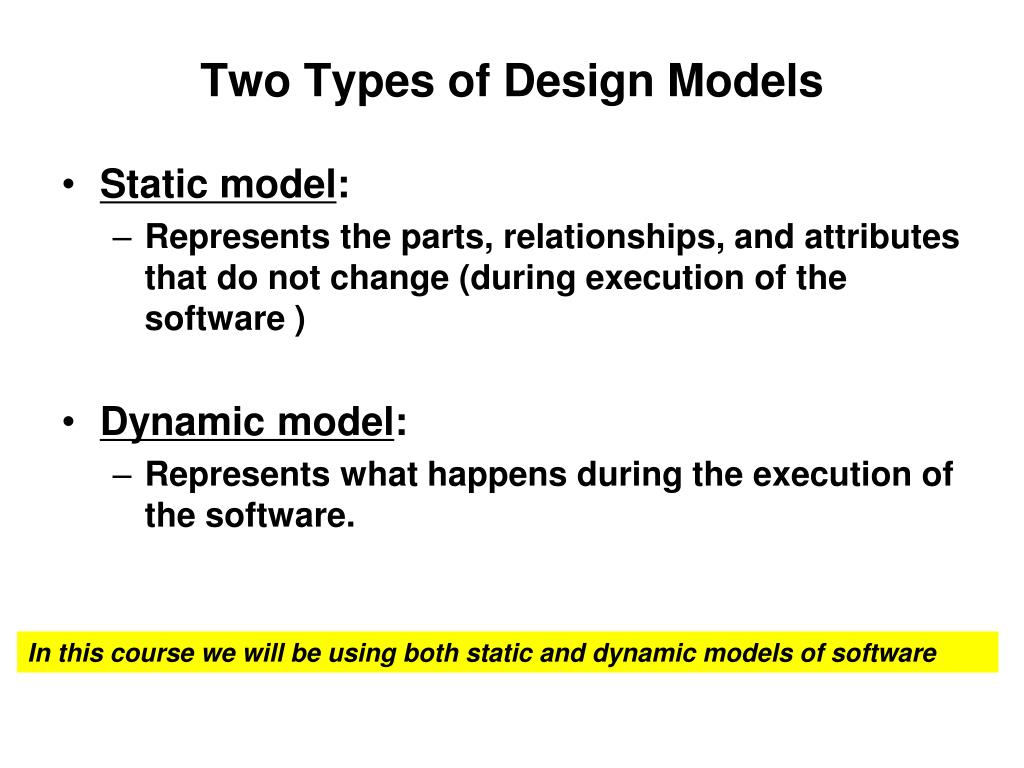 Two Types of Design Models

• Static model:
– Represents the parts, relationships, and attributes that do not change (during execution of the software )

• Dynamic model:
– Represents what happens during the execution of the software.

In this course we will be using both static and dynamic models of software